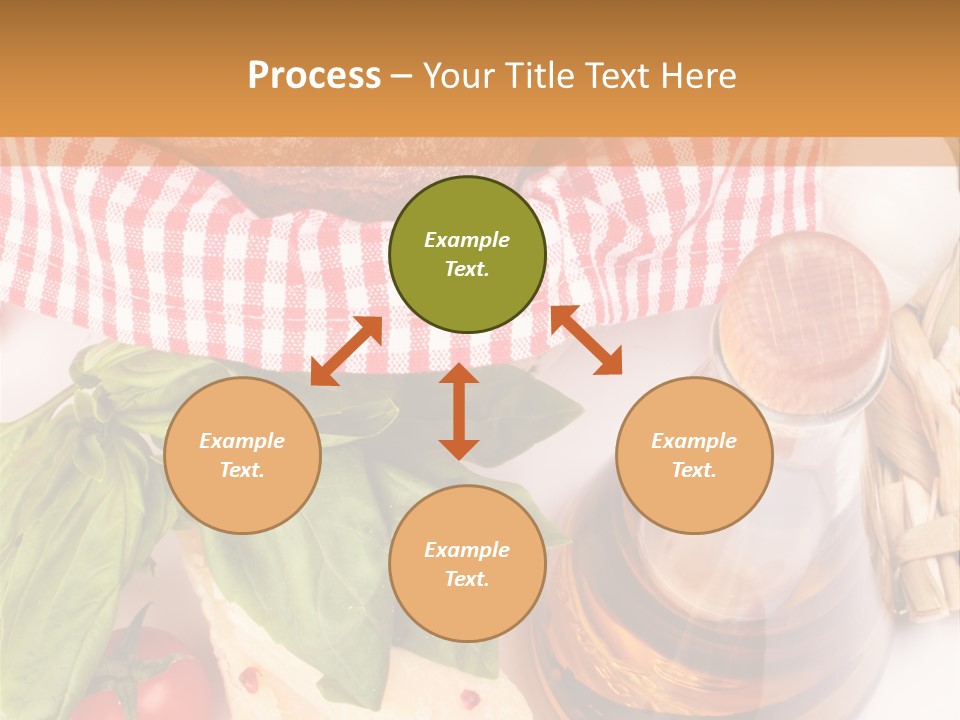 Process – Your Title Text Here

Example Text.

Example Text.

Example Text.

Example Text.